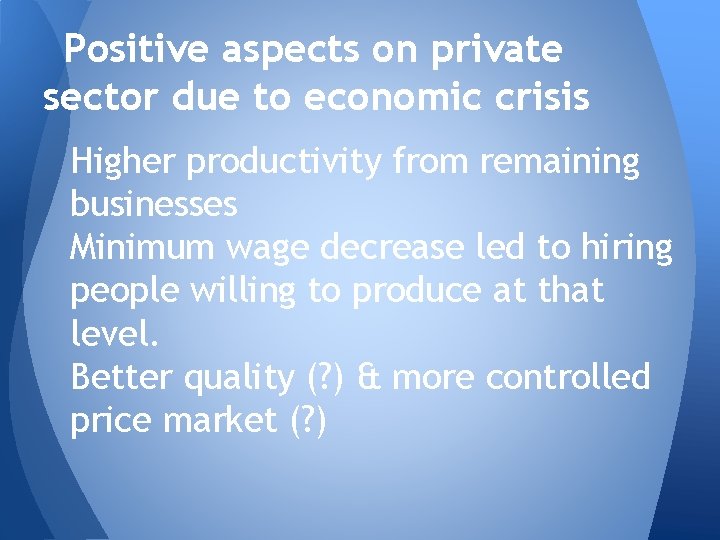 Positive aspects on private sector due to economic crisis

Higher productivity from remaining businesses

Minimum wage decrease led to hiring people willing to produce at that level.

Better quality (?) & more controlled price market (?)